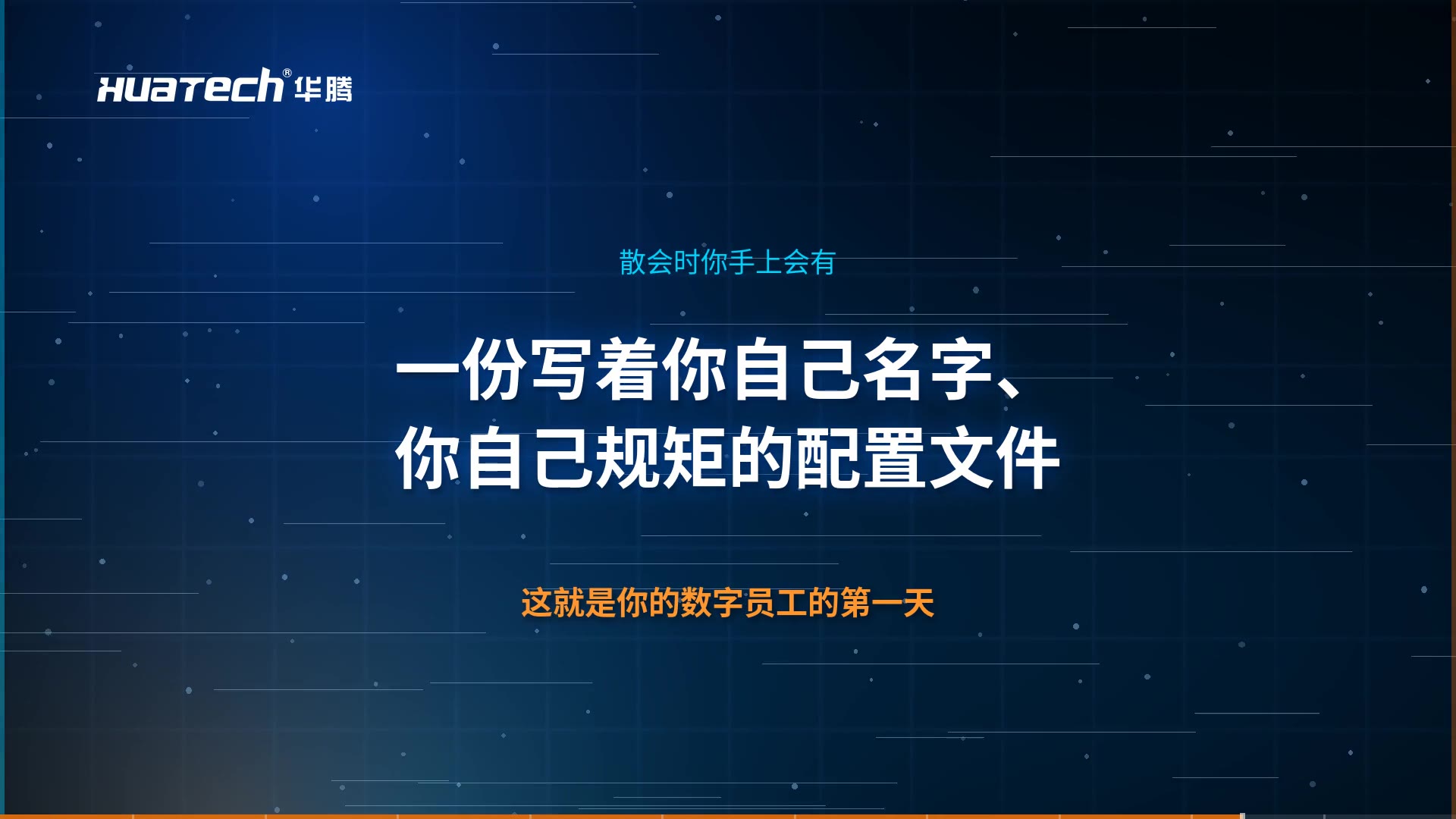 HUATECH® 华腾

散会时你手上会有

一份写着你自己名字、
你自己规矩的配置文件

这就是你的数字员工的第一天